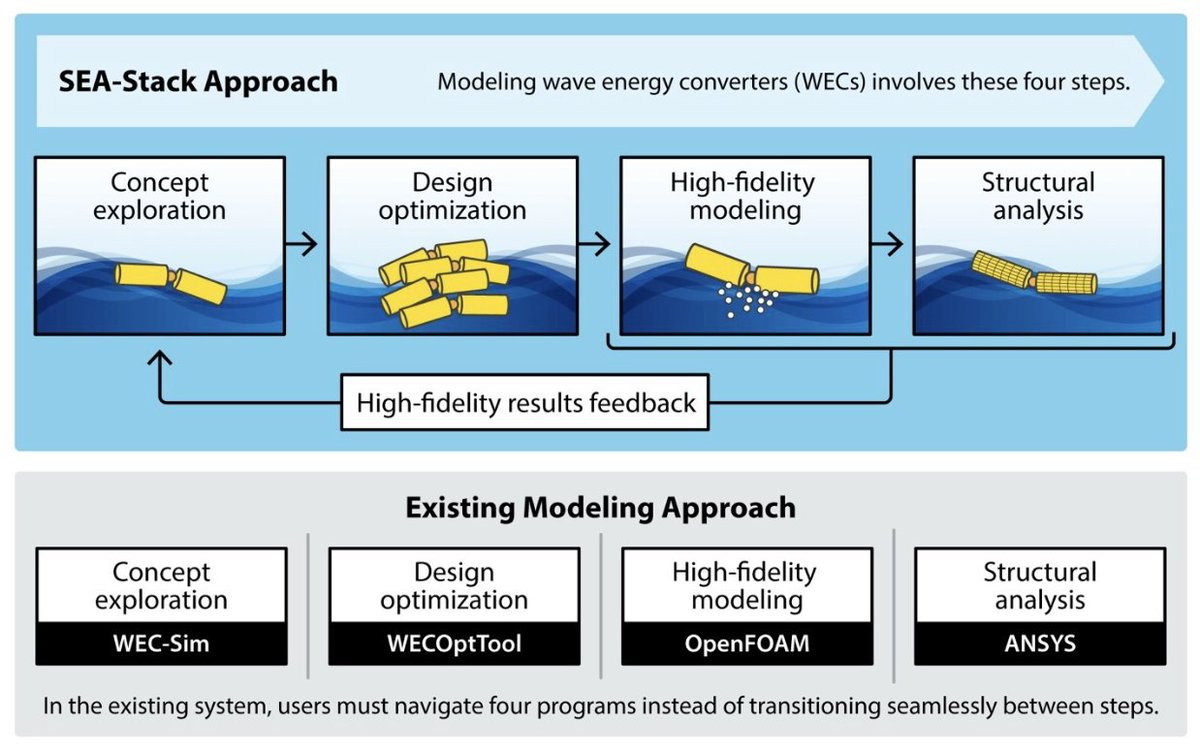 SEA-Stack Approach

Modeling wave energy converters (WECs) involves these four steps.

Concept exploration

Design optimization

High-fidelity modeling

Structural analysis

High-fidelity results feedback

Existing Modeling Approach

Concept exploration
WEC-Sim

Design optimization
WECOptTool

High-fidelity modeling
OpenFOAM

Structural analysis
ANSYS

In the existing system, users must navigate four programs instead of transitioning seamlessly between steps.